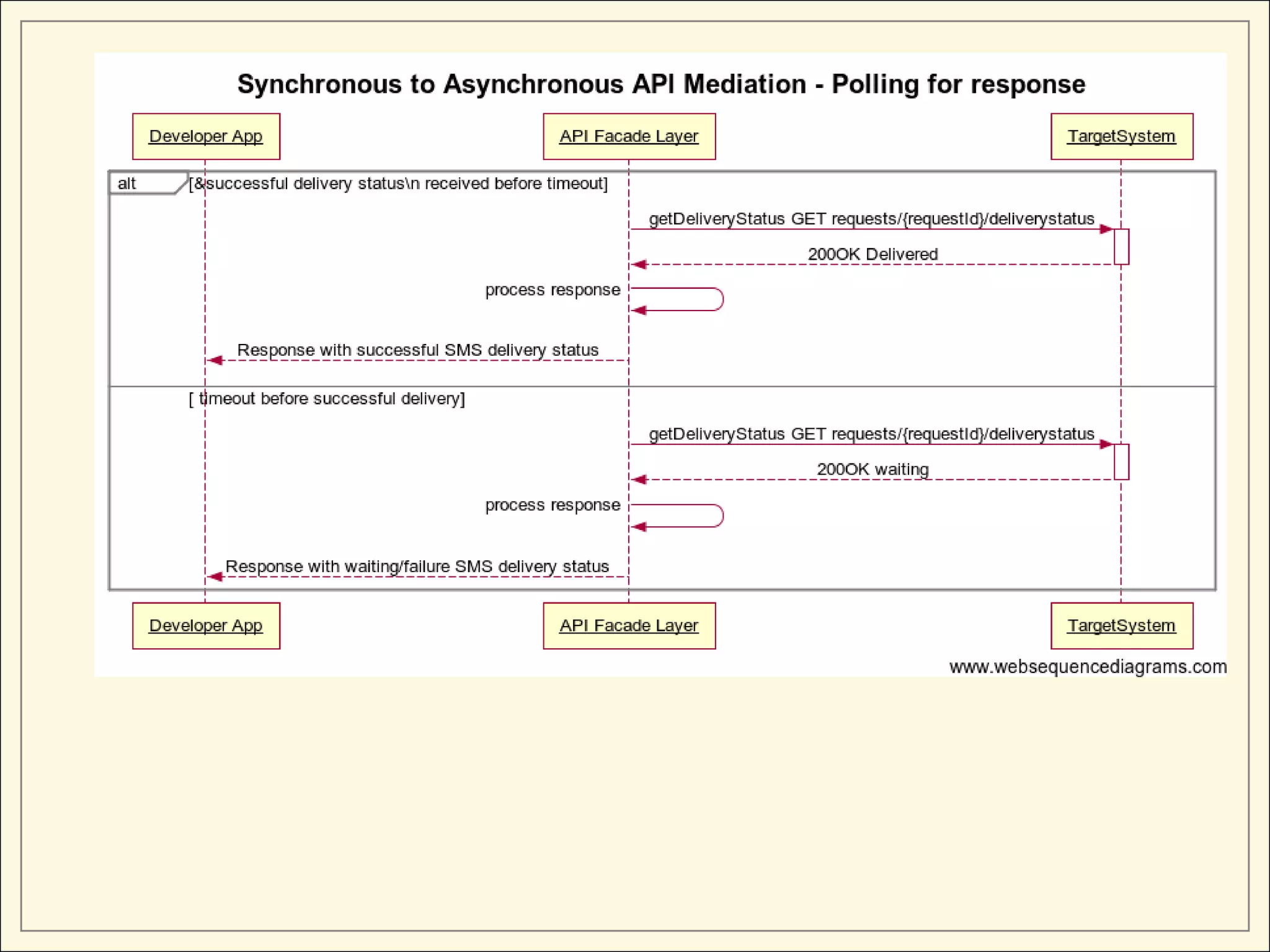 Synchronous to Asynchronous API Mediation - Polling for response

Developer App
API Facade Layer
TargetSystem

alt [&successful delivery status\n received before timeout]

getDeliveryStatus GET requests/{requestId}/deliverystatus

200OK Delivered

process response

Response with successful SMS delivery status

[ timeout before successful delivery]

getDeliveryStatus GET requests/{requestId}/deliverystatus

200OK waiting

process response

Response with waiting/failure SMS delivery status

Developer App
API Facade Layer
TargetSystem

www.websequencediagrams.com